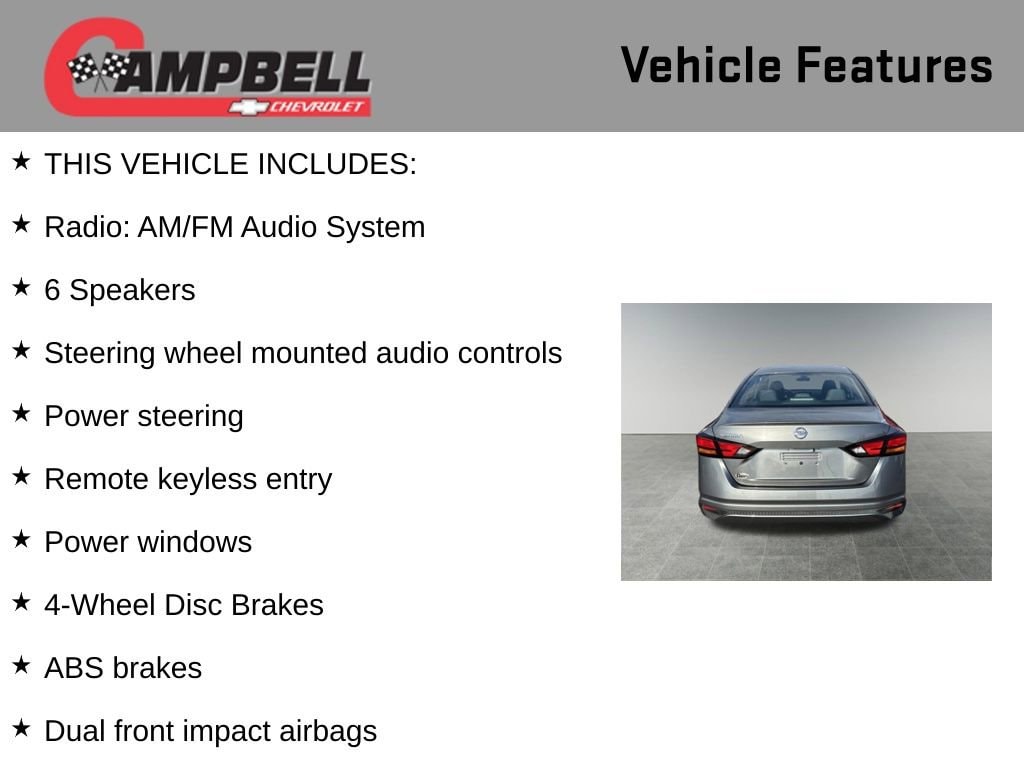 CAMPBELL CHEVROLET

Vehicle Features

★ THIS VEHICLE INCLUDES:

★ Radio: AM/FM Audio System

★ 6 Speakers

★ Steering wheel mounted audio controls

★ Power steering

★ Remote keyless entry

★ Power windows

★ 4-Wheel Disc Brakes

★ ABS brakes

★ Dual front impact airbags